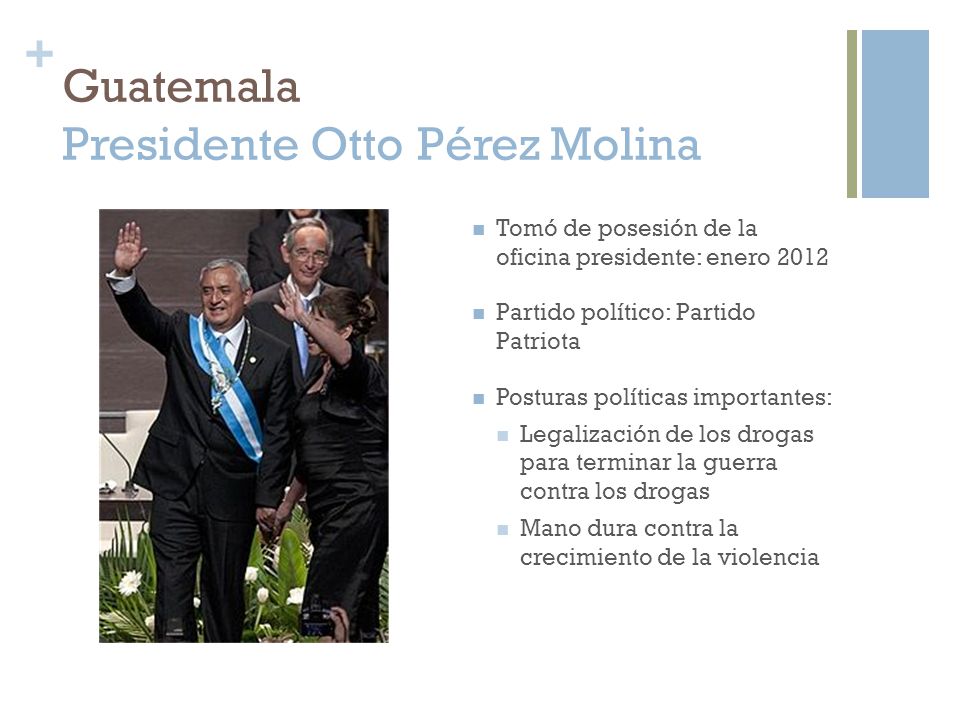 +
Guatemala
Presidente Otto Pérez Molina

- Tomó de posesión de la oficina presidente: enero 2012

- Partido político: Partido Patriota

- Posturas políticas importantes:
  - Legalización de los drogas para terminar la guerra contra los drogas
  - Mano dura contra la crecimiento de la violencia